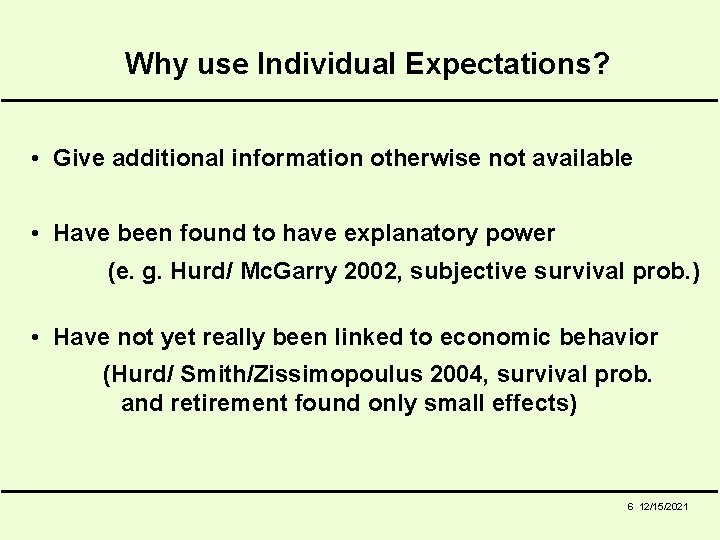 Why use Individual Expectations?

• Give additional information otherwise not available

• Have been found to have explanatory power
(e. g. Hurd/ McGarry 2002, subjective survival prob.)

• Have not yet really been linked to economic behavior
(Hurd/ Smith/Zissimopoulus 2004, survival prob. and retirement found only small effects)

6 12/15/2021